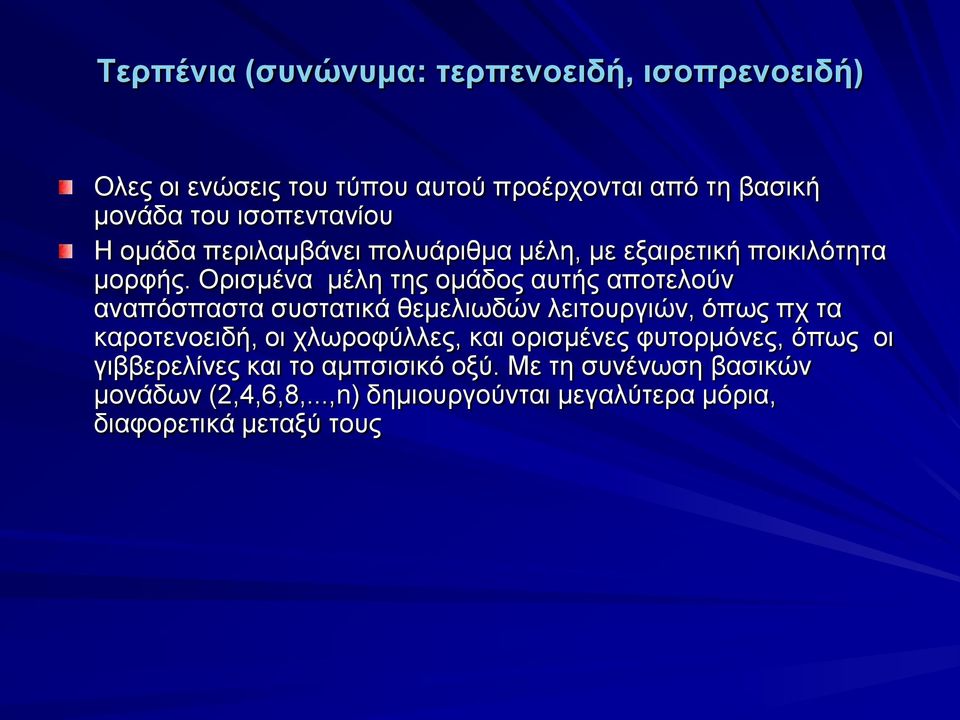 Τερπένια (συνώνυμα: τερπενοειδή, ισοπρενοειδή)

Ολες οι ενώσεις του τύπου αυτού προέρχονται από τη βασική μονάδα του ισοπεντανίου

Η ομάδα περιλαμβάνει πολυάριθμα μέλη, με εξαιρετική ποικιλότητα μορφής. Ορισμένα μέλη της ομάδος αυτής αποτελούν αναπόσπαστα συστατικά θεμελιωδών λειτουργιών, όπως πχ τα καροτενοειδή, οι χλωροφύλλες, και ορισμένες φυτορμόνες, όπως οι γιββερελίνες και το αμπσισικό οξύ. Με τη συνένωση βασικών μονάδων (2,4,6,8,...,n) δημιουργούνται μεγαλύτερα μόρια, διαφορετικά μεταξύ τους